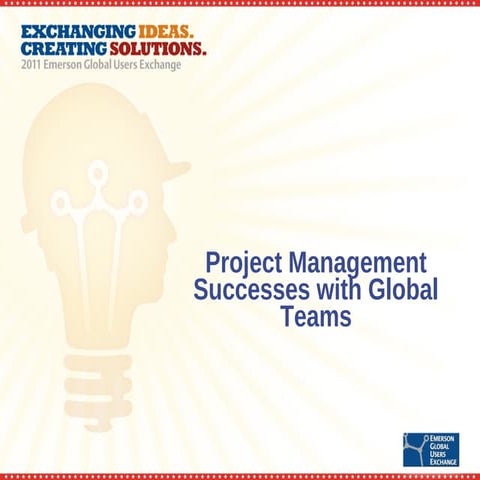 EXCHANGING IDEAS.
CREATING SOLUTIONS.
2011 Emerson Global Users Exchange

Project Management Successes with Global Teams

EMERSON
GLOBAL
USERS
EXCHANGE